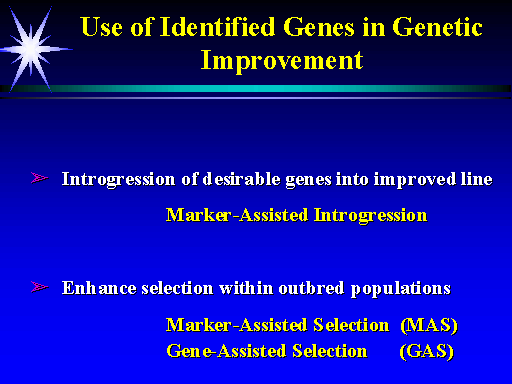 Use of Identified Genes in Genetic Improvement

➢ Introgression of desirable genes into improved line

Marker-Assisted Introgression

➢ Enhance selection within outbred populations

Marker-Assisted Selection (MAS)
Gene-Assisted Selection (GAS)